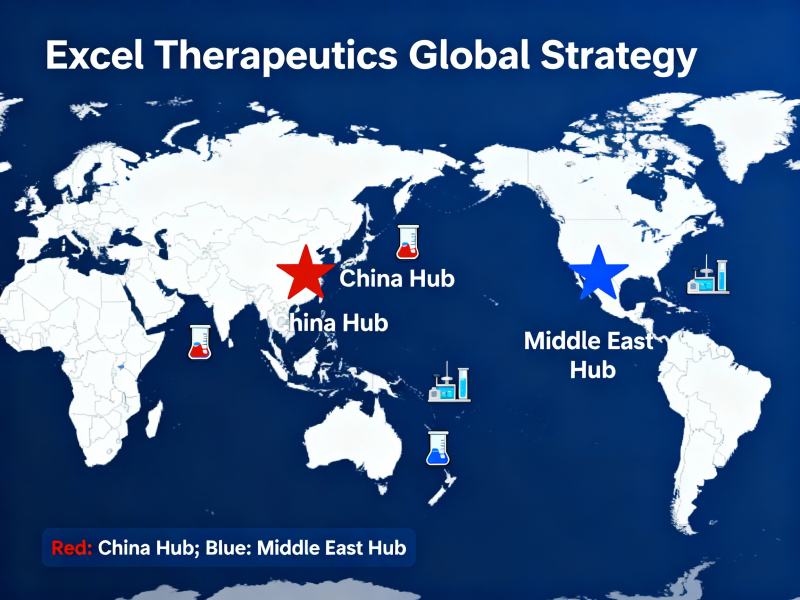 Excel Therapeutics Global Strategy

China Hub

China Hub

Middle East Hub

Red: China Hub; Blue: Middle East Hub